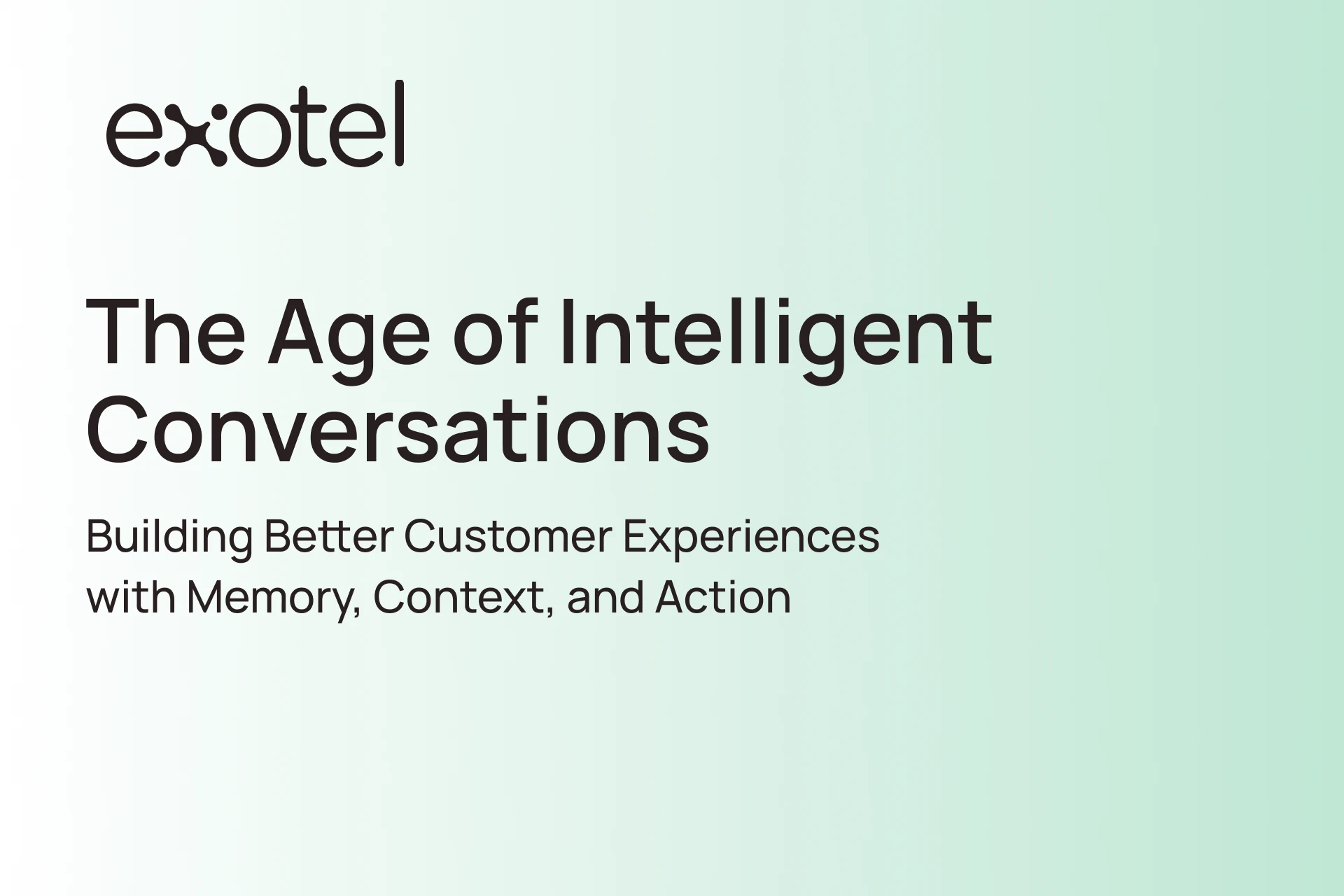 exotel

The Age of Intelligent Conversations

Building Better Customer Experiences with Memory, Context, and Action